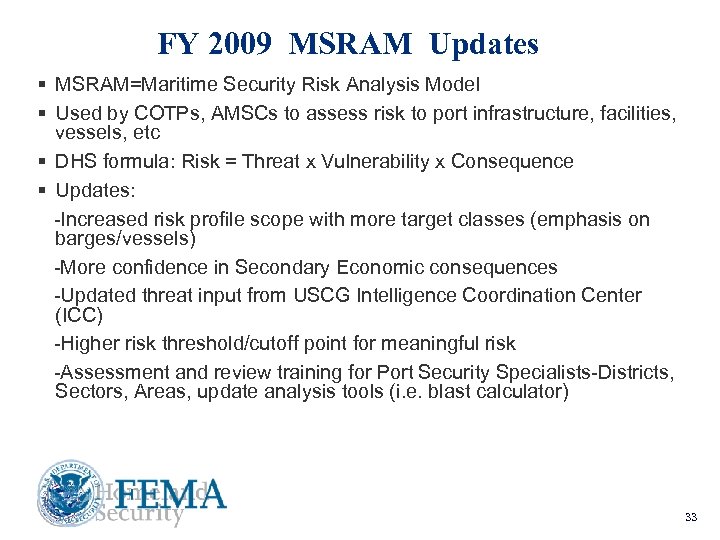 FY 2009 MSRAM Updates

▪ MSRAM=Maritime Security Risk Analysis Model

▪ Used by COTPs, AMSCs to assess risk to port infrastructure, facilities, vessels, etc

▪ DHS formula: Risk = Threat x Vulnerability x Consequence

▪ Updates:

-Increased risk profile scope with more target classes (emphasis on barges/vessels)

-More confidence in Secondary Economic consequences

-Updated threat input from USCG Intelligence Coordination Center (ICC)

-Higher risk threshold/cutoff point for meaningful risk

-Assessment and review training for Port Security Specialists-Districts, Sectors, Areas, update analysis tools (i.e. blast calculator)

U.S. DEPARTMENT OF HOMELAND SECURITY

Homeland Security

FEMA

33